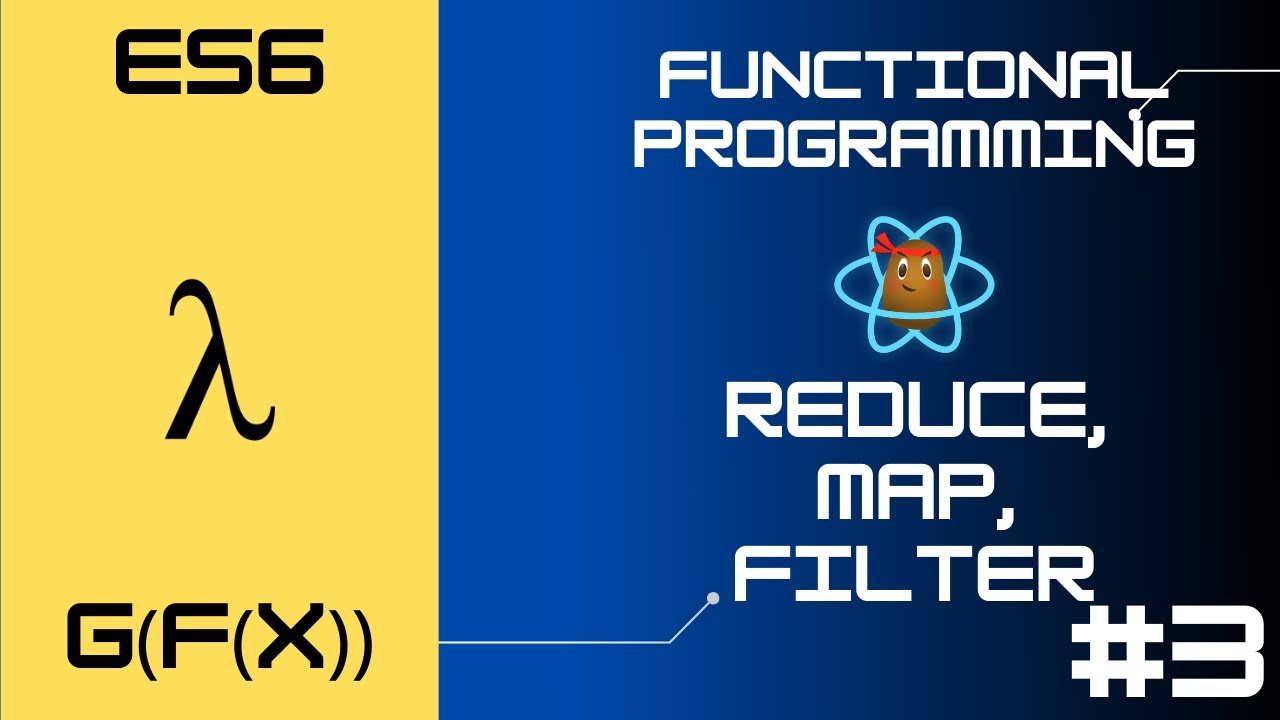 ES6

λ

G(F(X))

FUNCTIONAL PROGRAMMING

REDUCE, MAP, FILTER

#3